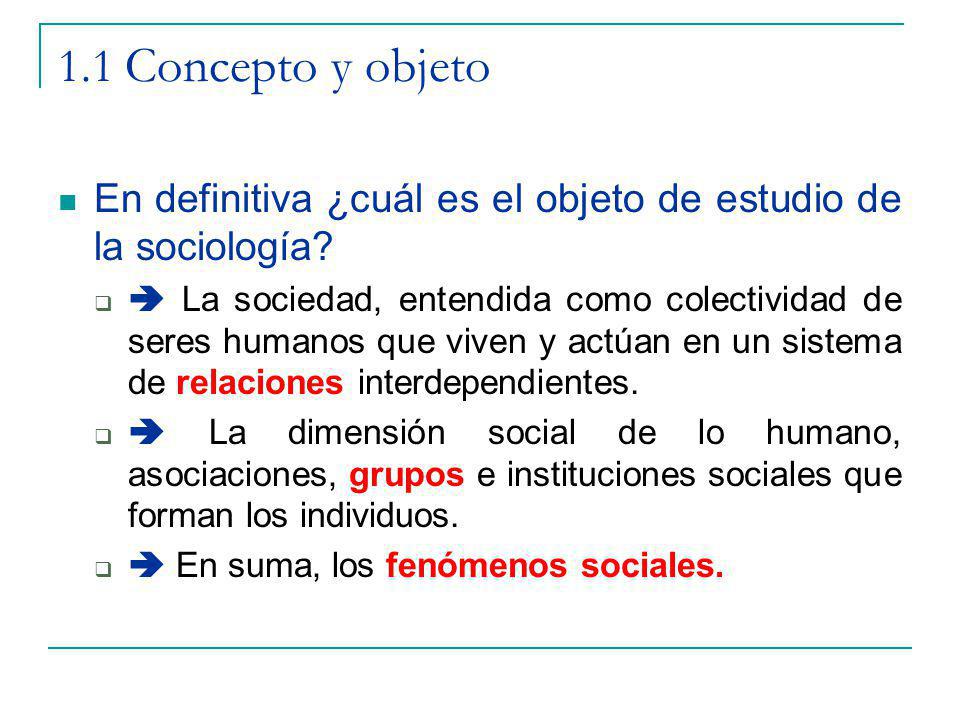 1.1 Concepto y objeto

En definitiva ¿cuál es el objeto de estudio de la sociología?

➔ La sociedad, entendida como colectividad de seres humanos que viven y actúan en un sistema de relaciones interdependientes.

➔ La dimensión social de lo humano, asociaciones, grupos e instituciones sociales que forman los individuos.

➔ En suma, los fenómenos sociales.